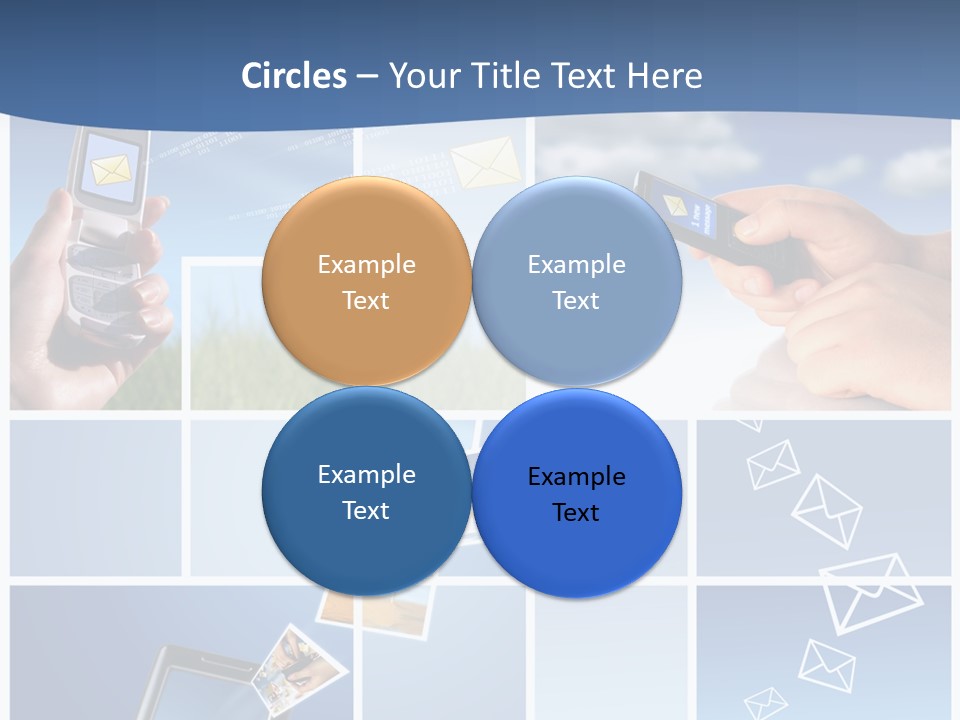 Circles – Your Title Text Here

Example Text

Example Text

Example Text

Example Text